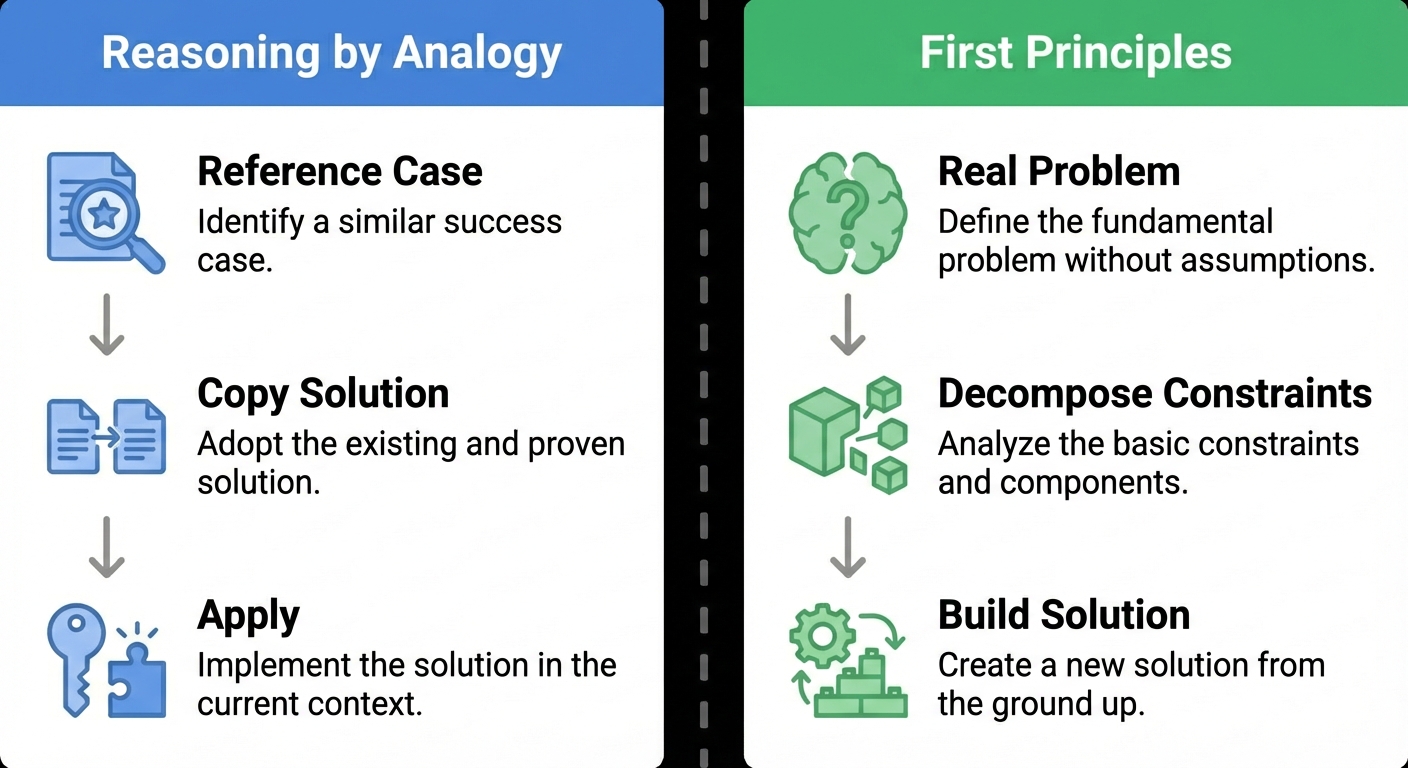 Reasoning by Analogy

Reference Case
Identify a similar success case.

Copy Solution
Adopt the existing and proven solution.

Apply
Implement the solution in the current context.

First Principles

Real Problem
Define the fundamental problem without assumptions.

Decompose Constraints
Analyze the basic constraints and components.

Build Solution
Create a new solution from the ground up.